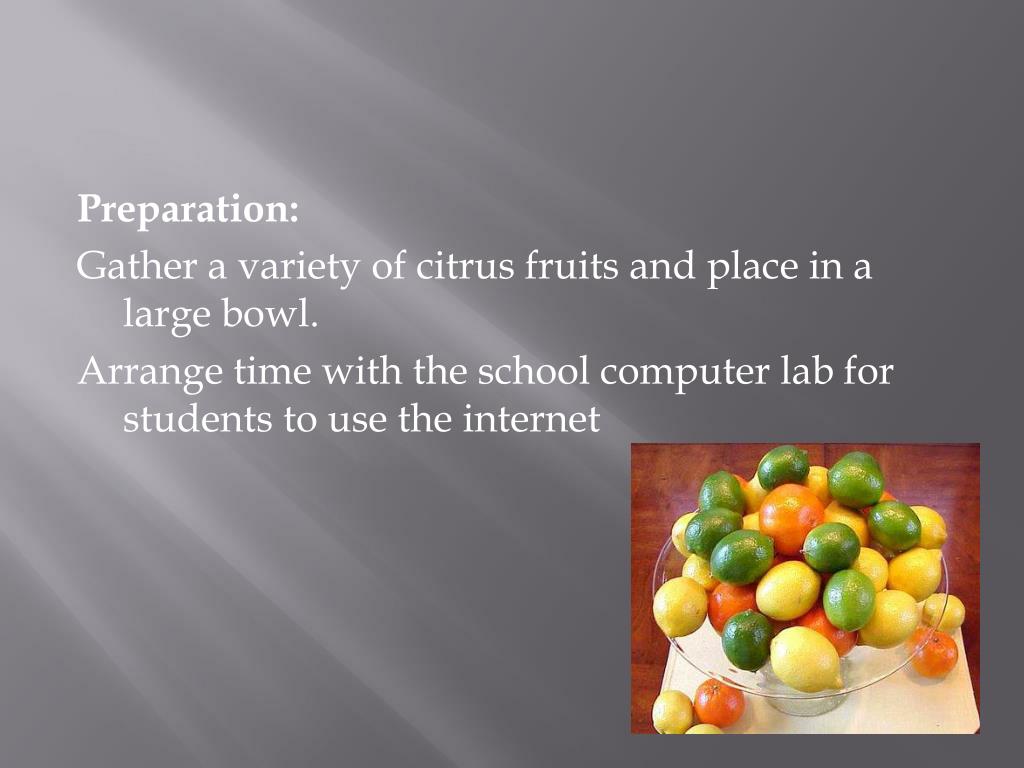 Preparation:

Gather a variety of citrus fruits and place in a large bowl.

Arrange time with the school computer lab for students to use the internet